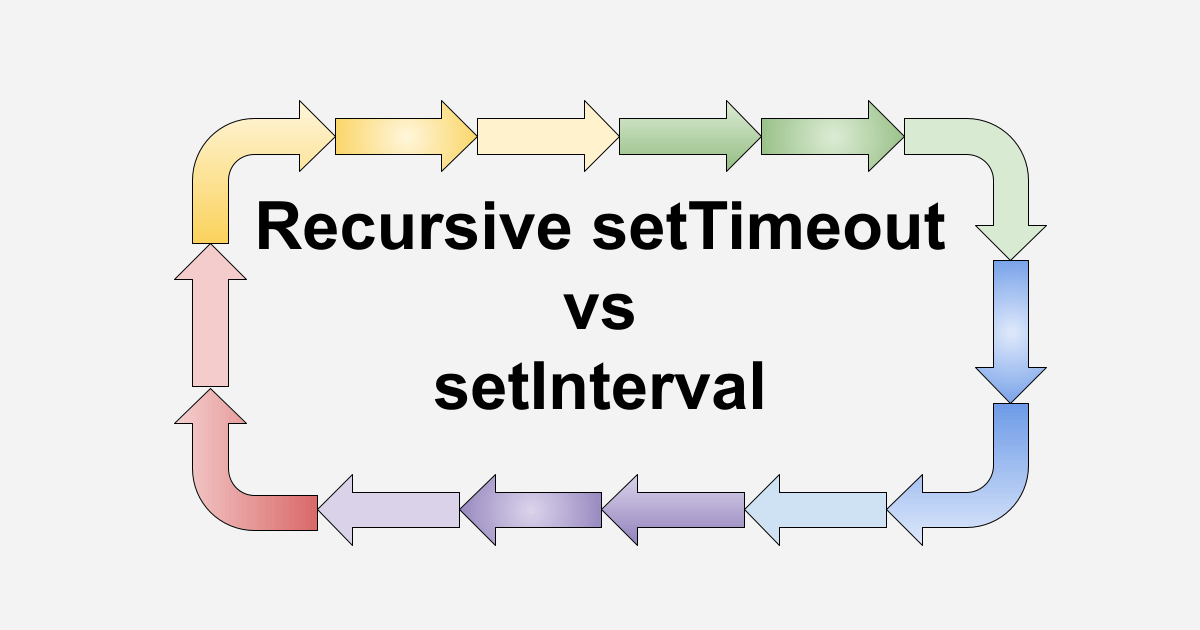 Recursive setTimeout
vs
setInterval